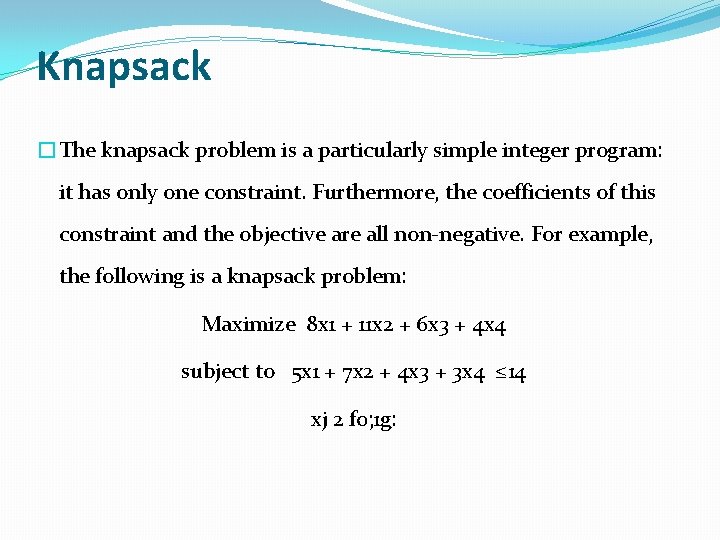 Knapsack

The knapsack problem is a particularly simple integer program: it has only one constraint. Furthermore, the coefficients of this constraint and the objective are all non-negative. For example, the following is a knapsack problem:

Maximize 8x1 + 11x2 + 6x3 + 4x4

subject to 5x1 + 7x2 + 4x3 + 3x4 ≤14

xj 2 f0;1g: